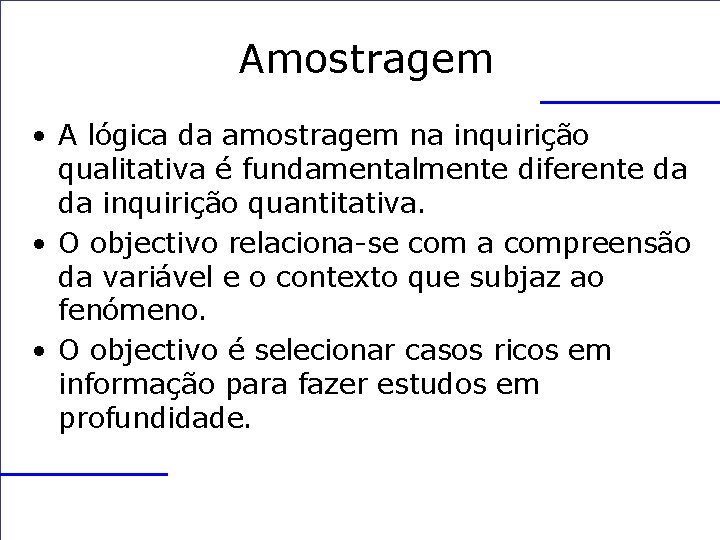 Amostragem

• A lógica da amostragem na inquirição qualitativa é fundamentalmente diferente da da inquirição quantitativa.
• O objectivo relaciona-se com a compreensão da variável e o contexto que subjaz ao fenómeno.
• O objectivo é selecionar casos ricos em informação para fazer estudos em profundidade.